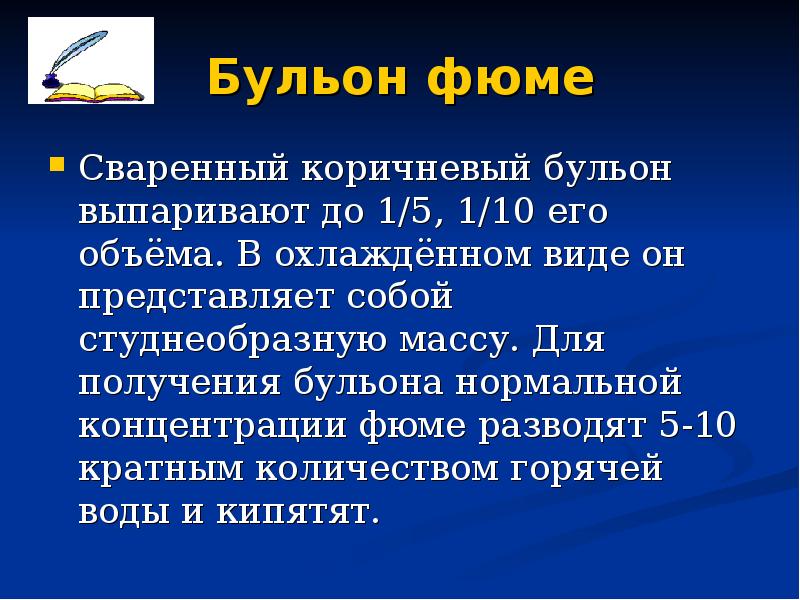 Бульон фюме

Сваренный коричневый бульон выпаривают до 1/5, 1/10 его объёма. В охлаждённом виде он представляет собой студнеобразную массу. Для получения бульона нормальной концентрации фюме разводят 5-10 кратным количеством горячей воды и кипятят.